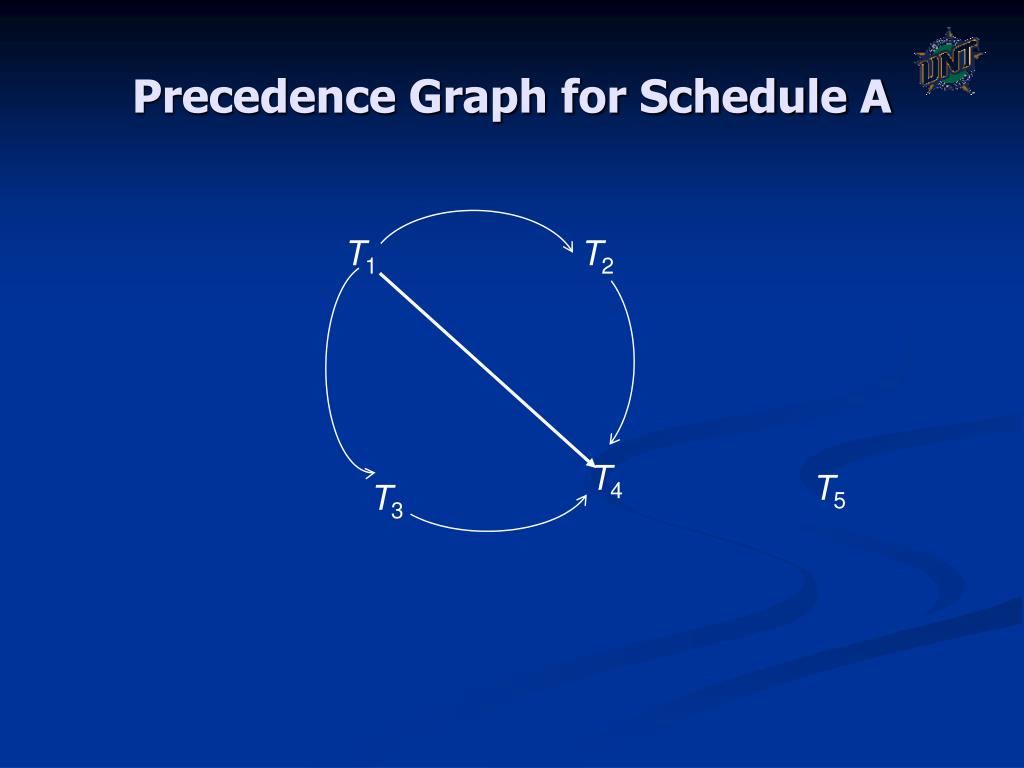 Precedence Graph for Schedule A

UNT

$T_1$

$T_2$

$T_3$

$T_4$

$T_5$